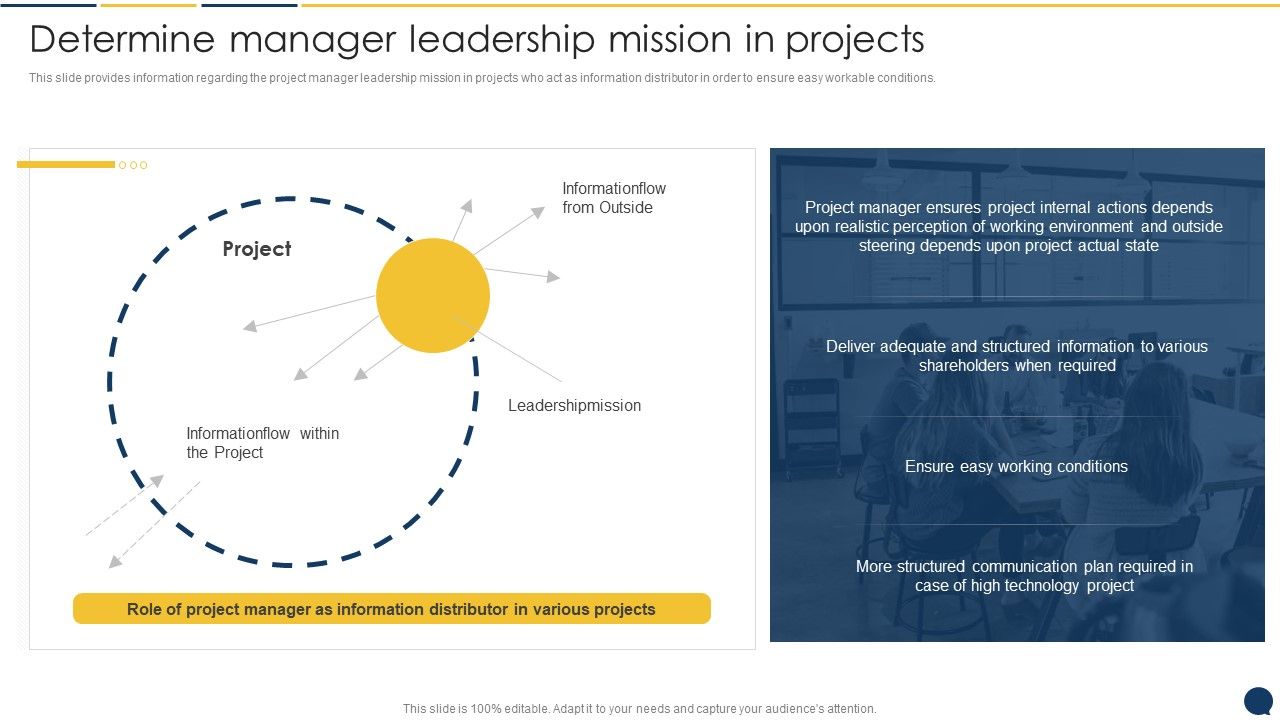 Determine manager leadership mission in projects

This slide provides information regarding the project manager leadership mission in projects who act as information distributor in order to ensure easy workable conditions.

Project

Informationflow from Outside

Leadershipmission

Informationflow within the Project

Role of project manager as information distributor in various projects

Project manager ensures project internal actions depends upon realistic perception of working environment and outside steering depends upon project actual state

Deliver adequate and structured information to various shareholders when required

Ensure easy working conditions

More structured communication plan required in case of high technology project

This slide is 100% editable. Adapt it to your needs and capture your audience's attention.